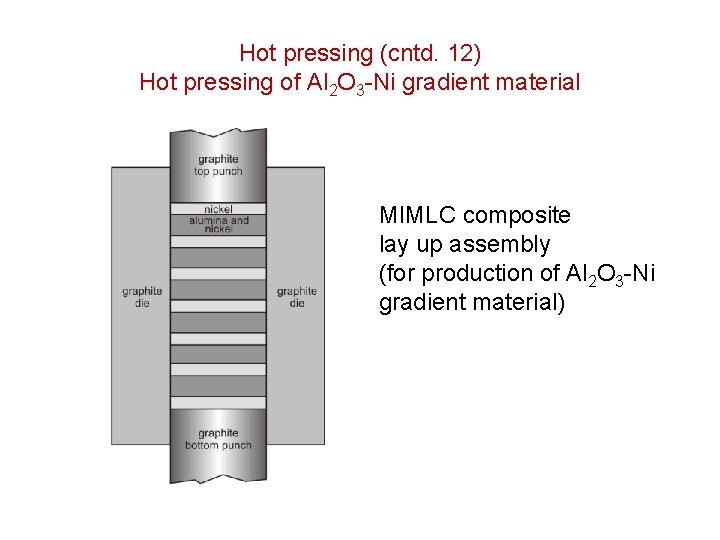 Hot pressing (cntd. 12)
Hot pressing of $Al_2O_3$-Ni gradient material

graphite top punch

nickel
alumina and nickel

graphite die

graphite die

graphite bottom punch

MIMLC composite lay up assembly (for production of $Al_2O_3$-Ni gradient material)